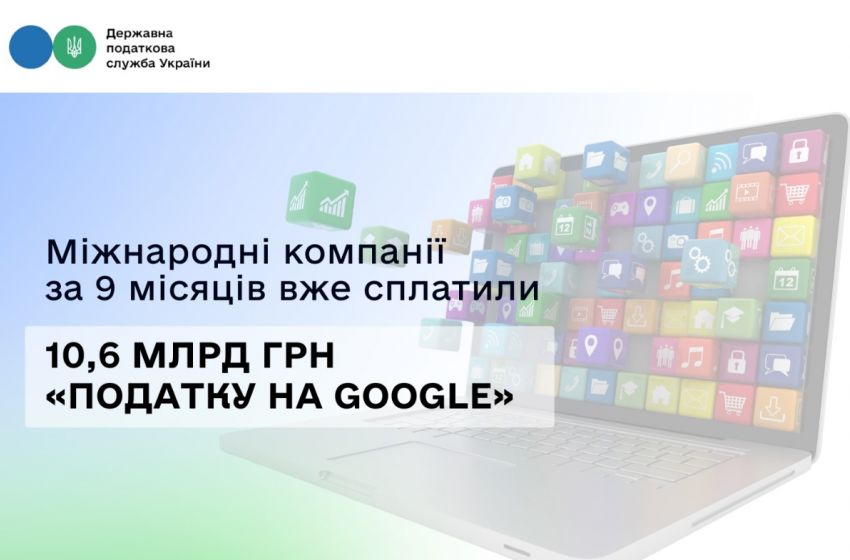 Державна податкова служба України

Міжнародні компанії за 9 місяців вже сплатили

10,6 МЛРД ГРН «ПОДАТКУ НА GOOGLE»